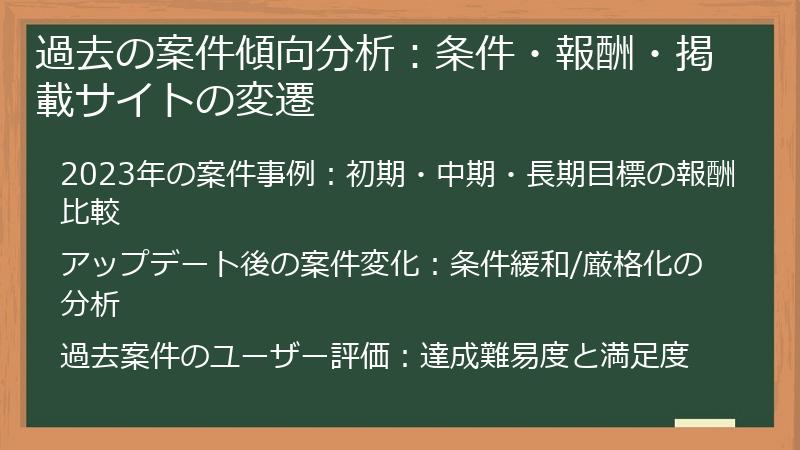 過去の案件傾向分析：条件・報酬・掲載サイトの変遷

2023年の案件事例：初期・中期・長期目標の報酬比較

アップデート後の案件変化：条件緩和/厳格化の分析

過去案件のユーザー評価：達成難易度と満足度